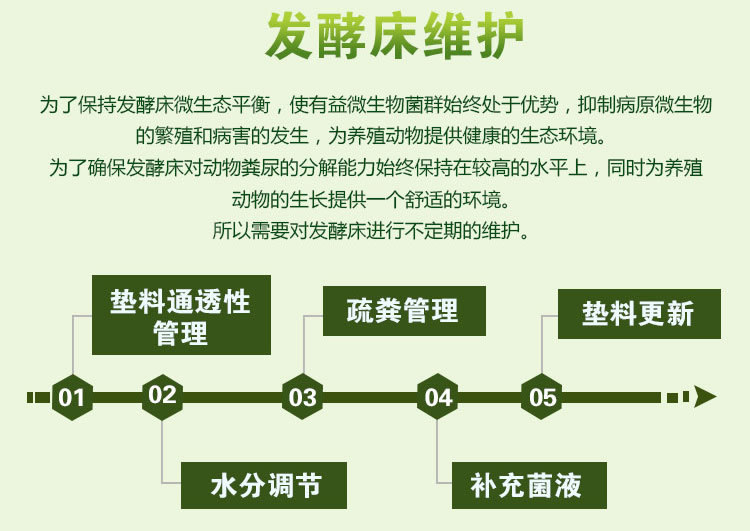 发酵床维护

为了保持发酵床微生态平衡，使有益微生物菌群始终处于优势，抑制病原微生物的繁殖和病害的发生，为养殖动物提供健康的生态环境。

为了确保发酵床对动物粪尿的分解能力始终保持在较高的水平上，同时为养殖动物的生长提供一个舒适的环境。

所以需要对发酵床进行不定期的维护。

垫料通透性管理

疏粪管理

垫料更新

01

02

03

04

05

水分调节

补充菌液